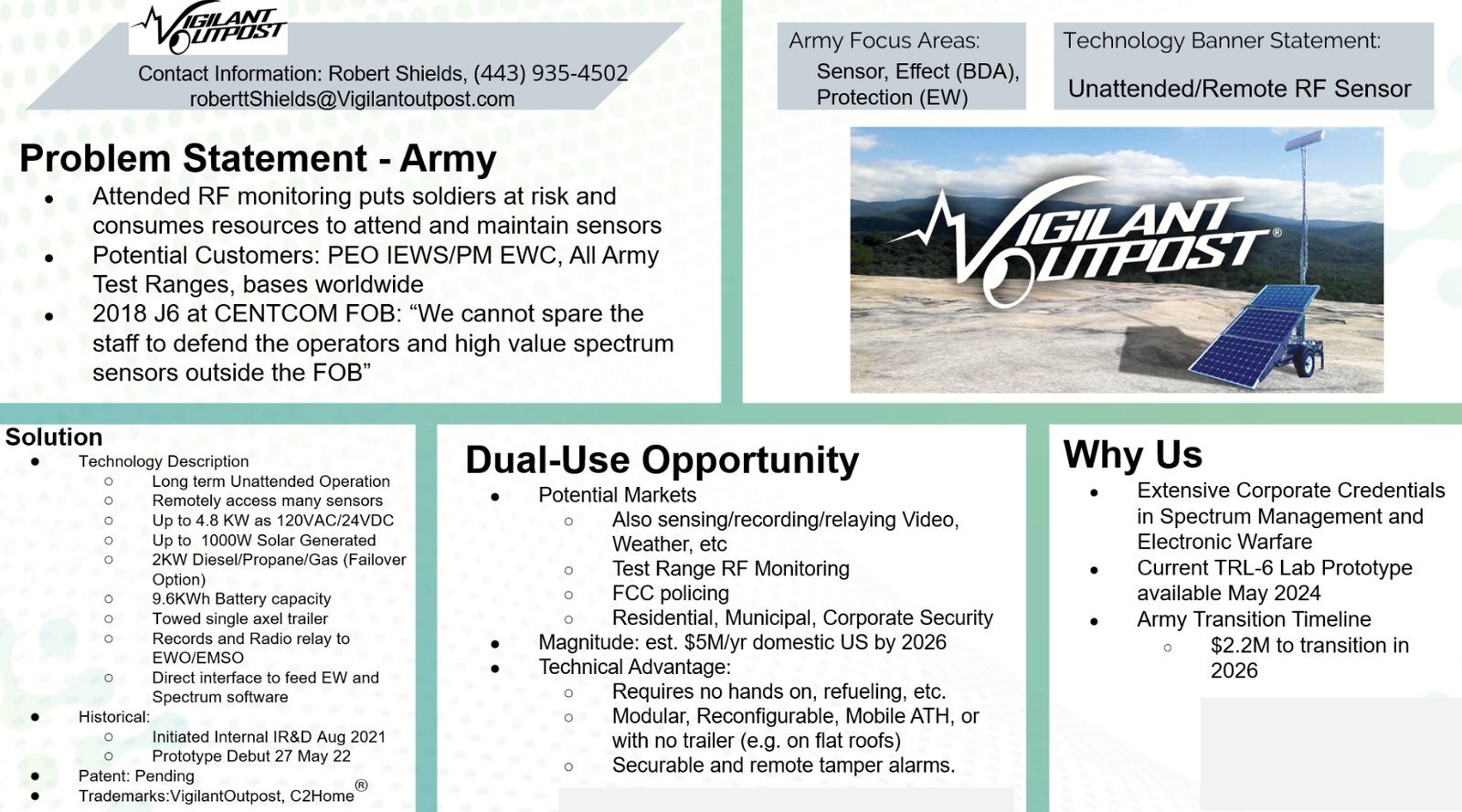 VIGILANT OUTPOST

Contact Information: Robert Shields, (443) 935-4502
roberttShields@Vigilantoutpost.com

Army Focus Areas:
Sensor, Effect (BDA), Protection (EW)

Technology Banner Statement:
Unattended/Remote RF Sensor

Problem Statement - Army

- Attended RF monitoring puts soldiers at risk and consumes resources to attend and maintain sensors
- Potential Customers: PEO IEWS/PM EWC, All Army Test Ranges, bases worldwide
- 2018 J6 at CENTCOM FOB: “We cannot spare the staff to defend the operators and high value spectrum sensors outside the FOB”

VIGILANT OUTPOST®

Solution
- Technology Description
  - Long term Unattended Operation
  - Remotely access many sensors
  - Up to 4.8 KW as 120VAC/24VDC
  - Up to 1000W Solar Generated
  - 2KW Diesel/Propane/Gas (Failover Option)
  - 9.6KWh Battery capacity
  - Towed single axel trailer
  - Records and Radio relay to EWO/EMSO
  - Direct interface to feed EW and Spectrum software
- Historical:
  - Initiated Internal IR&D Aug 2021
  - Prototype Debut 27 May 22
- Patent: Pending
- Trademarks:VigilantOutpost, C2Home®

Dual-Use Opportunity
- Potential Markets
  - Also sensing/recording/relaying Video, Weather, etc
  - Test Range RF Monitoring
  - FCC policing
  - Residential, Municipal, Corporate Security
- Magnitude: est. $5M/yr domestic US by 2026
- Technical Advantage:
  - Requires no hands on, refueling, etc.
  - Modular, Reconfigurable, Mobile ATH, or with no trailer (e.g. on flat roofs)
  - Securable and remote tamper alarms.

Why Us
- Extensive Corporate Credentials in Spectrum Management and Electronic Warfare
- Current TRL-6 Lab Prototype available May 2024
- Army Transition Timeline
  - $2.2M to transition in 2026